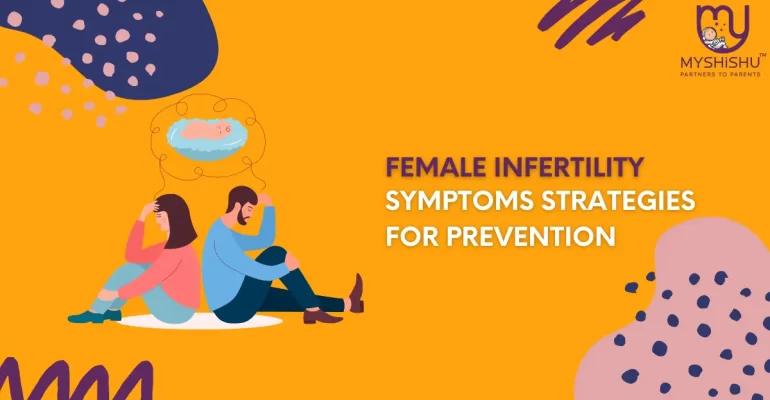 MYSHiSHU™
PARTNERS TO PARENTS

FEMALE INFERTILITY
SYMPTOMS STRATEGIES
FOR PREVENTION